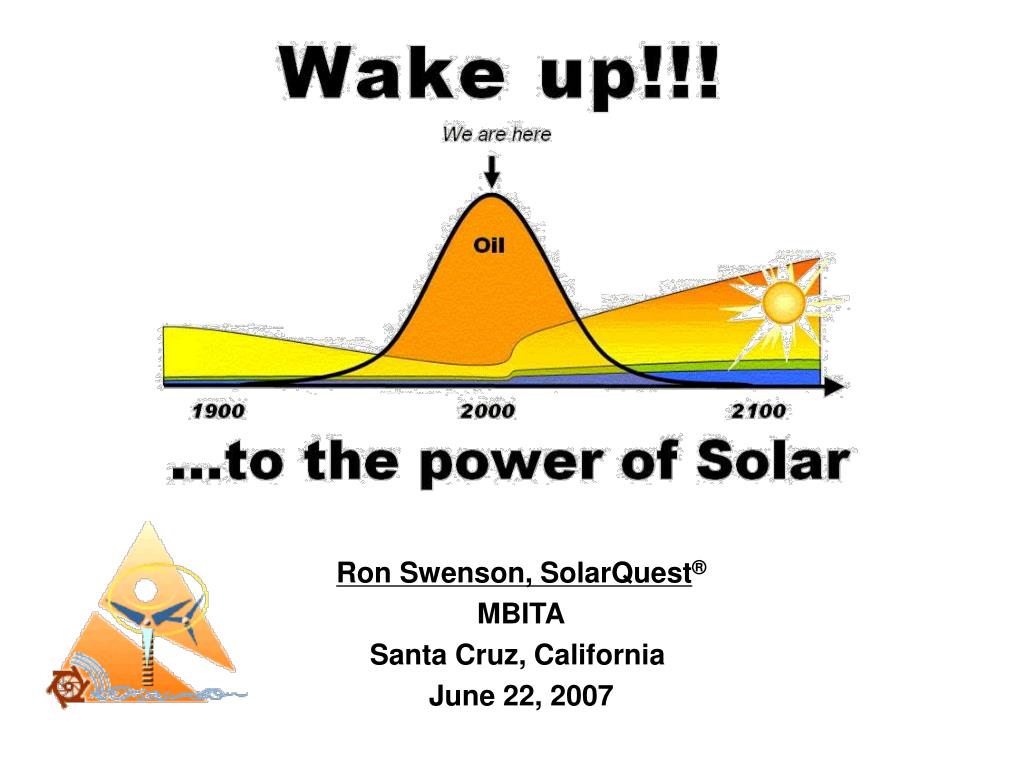 Wake up!!!

We are here

Oil

1900

2000

2100

...to the power of Solar

Ron Swenson, SolarQuest®

MBITA

Santa Cruz, California

June 22, 2007